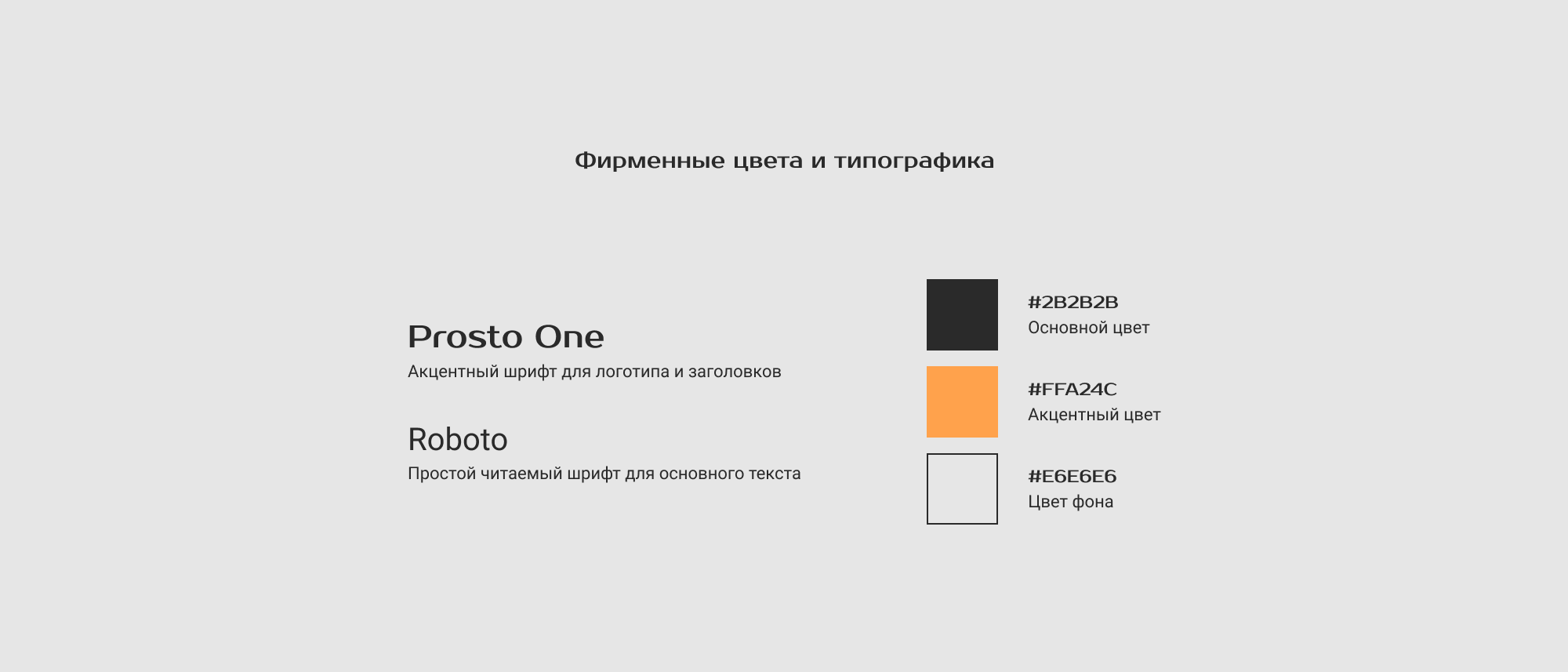 Фирменные цвета и типографика

Prosto One
Акцентный шрифт для логотипа и заголовков

Roboto
Простой читаемый шрифт для основного текста

#2B2B2B
Основной цвет

#FFA24C
Акцентный цвет

#E6E6E6
Цвет фона